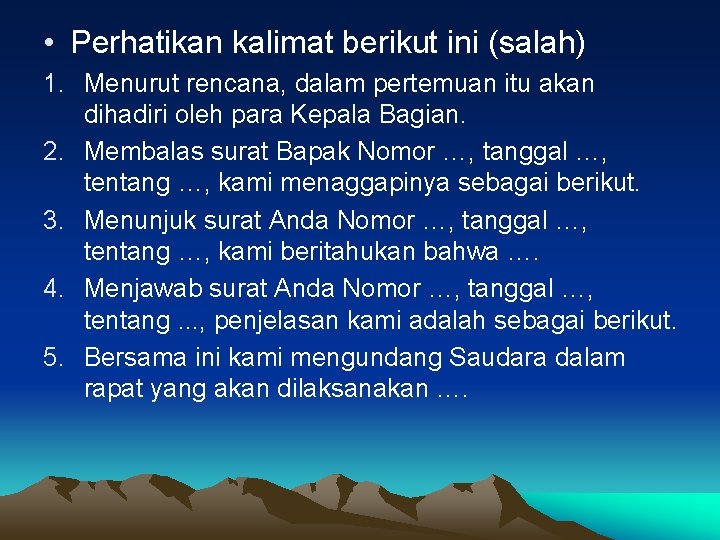 • Perhatikan kalimat berikut ini (salah)

1. Menurut rencana, dalam pertemuan itu akan dihadiri oleh para Kepala Bagian.
2. Membalas surat Bapak Nomor …, tanggal …, tentang …, kami menaggapinya sebagai berikut.
3. Menunjuk surat Anda Nomor …, tanggal …, tentang …, kami beritahukan bahwa ….
4. Menjawab surat Anda Nomor …, tanggal …, tentang ..., penjelasan kami adalah sebagai berikut.
5. Bersama ini kami mengundang Saudara dalam rapat yang akan dilaksanakan ….